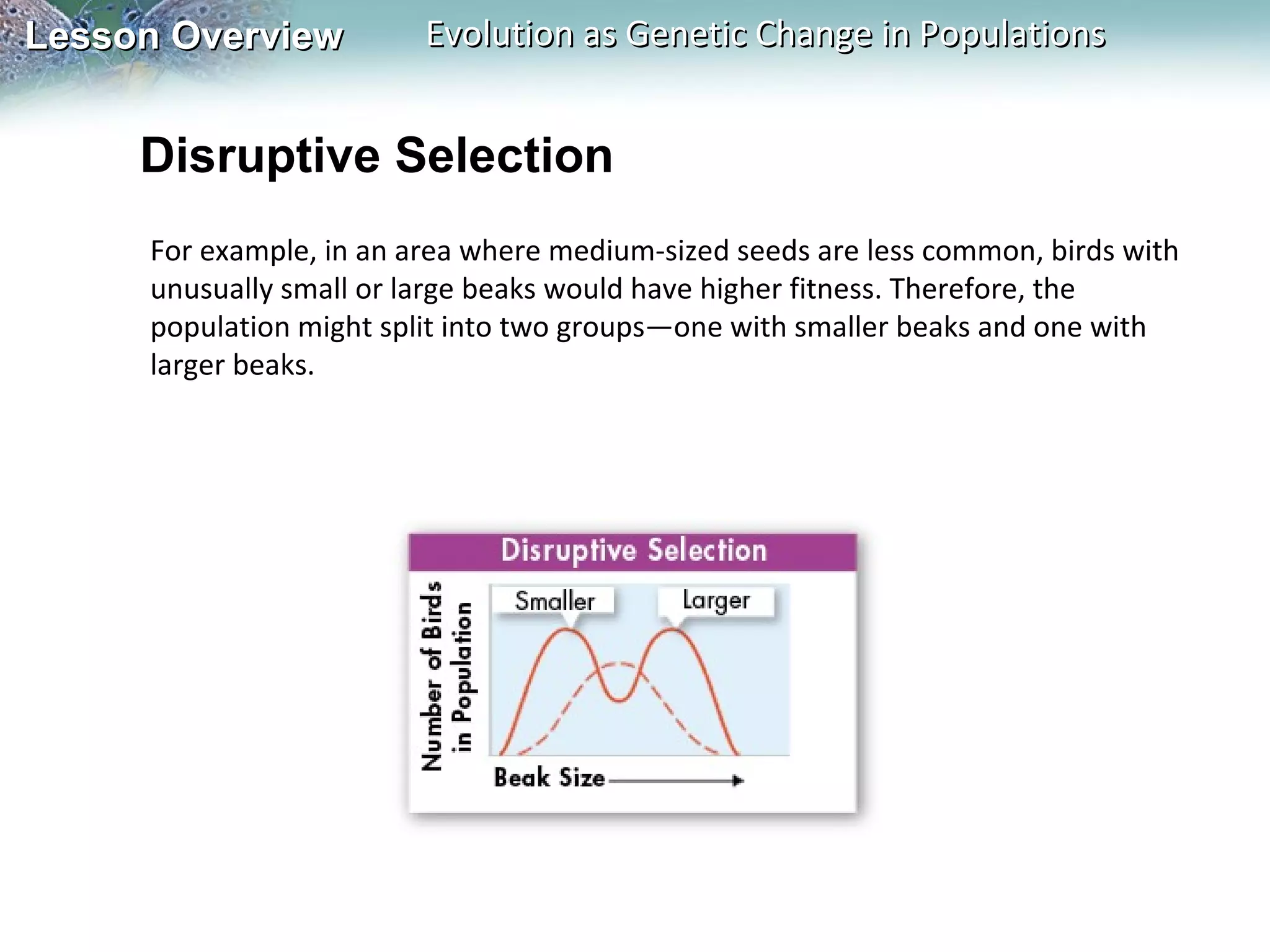 Lesson Overview

Evolution as Genetic Change in Populations

Disruptive Selection

For example, in an area where medium-sized seeds are less common, birds with unusually small or large beaks would have higher fitness. Therefore, the population might split into two groups—one with smaller beaks and one with larger beaks.

Disruptive Selection

Number of Birds in Population

Smaller

Larger

Beak Size